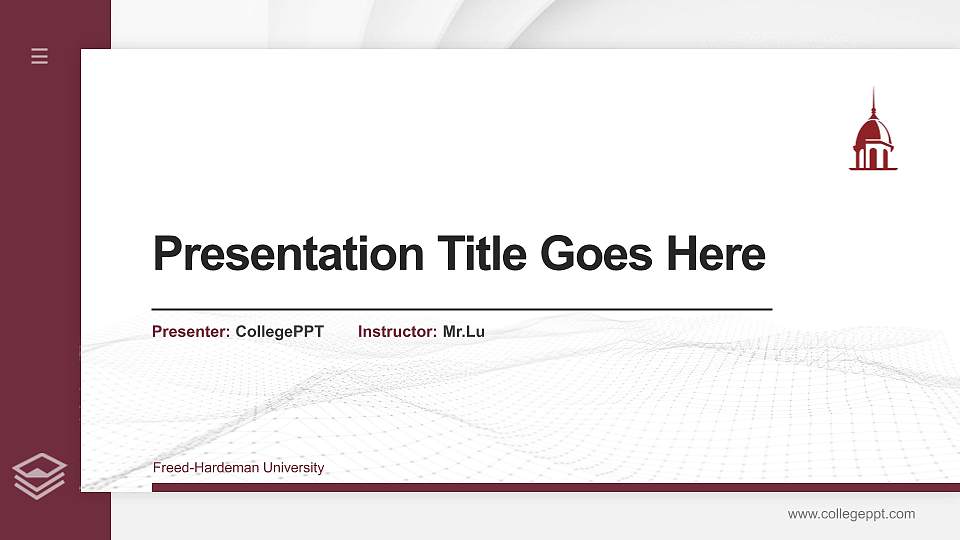 Presentation Title Goes Here

Presenter: CollegePPT Instructor: Mr.Lu

Freed-Hardeman University

www.collegeppt.com